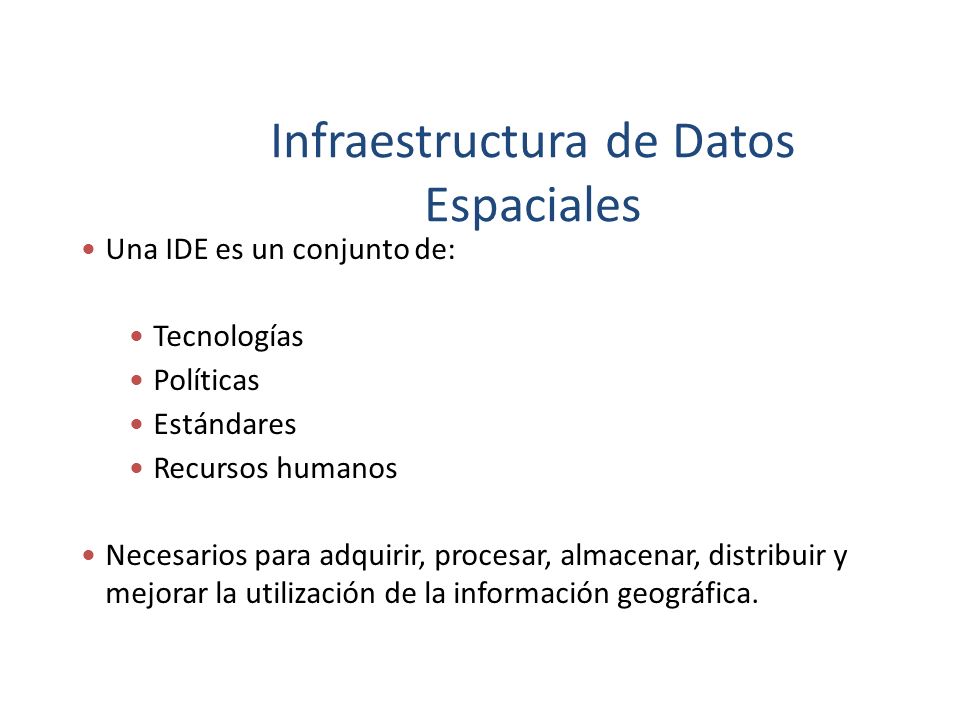 Infraestructura de Datos Espaciales

• Una IDE es un conjunto de:

• Tecnologías
• Políticas
• Estándares
• Recursos humanos

• Necesarios para adquirir, procesar, almacenar, distribuir y mejorar la utilización de la información geográfica.